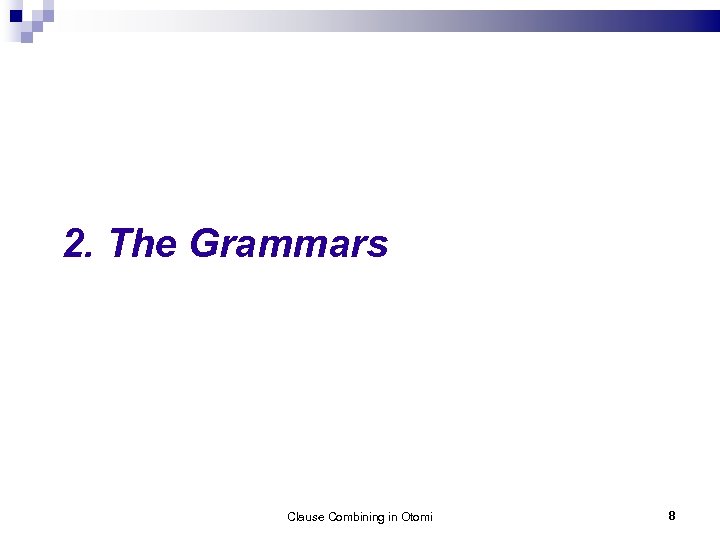 2. The Grammars

Clause Combining in Otomi

8